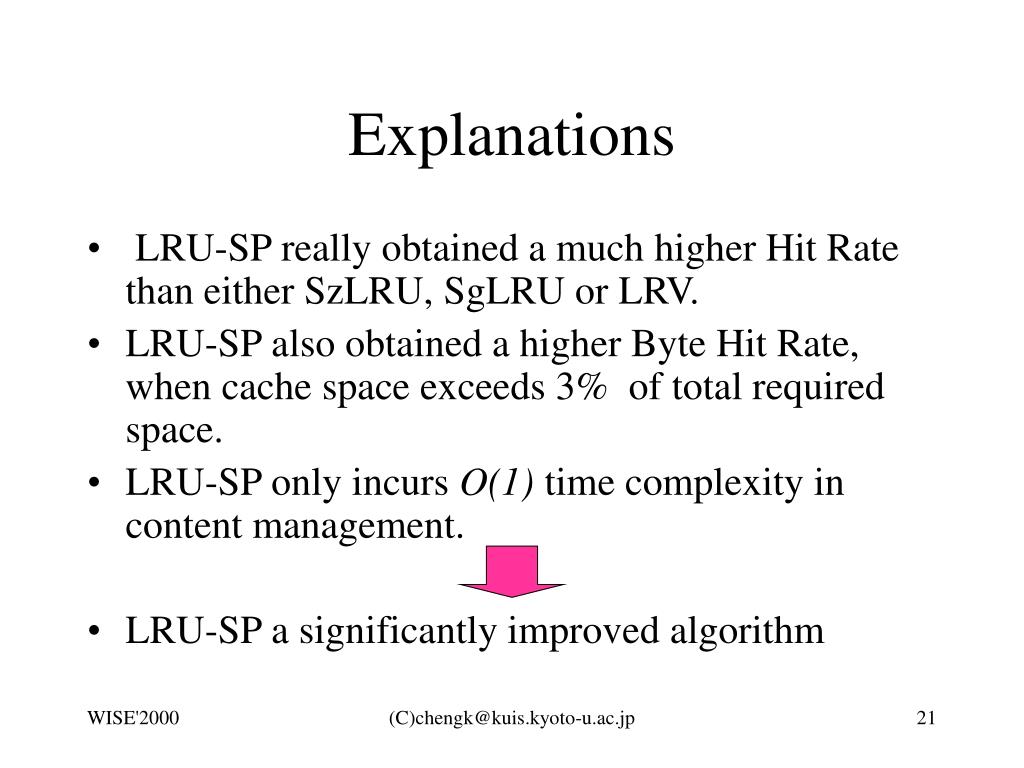 Explanations

• LRU-SP really obtained a much higher Hit Rate than either SzLRU, SgLRU or LRV.
• LRU-SP also obtained a higher Byte Hit Rate, when cache space exceeds 3% of total required space.
• LRU-SP only incurs $O(1)$ time complexity in content management.

• LRU-SP a significantly improved algorithm

WISE'2000

(C)chengk@kuis.kyoto-u.ac.jp

21